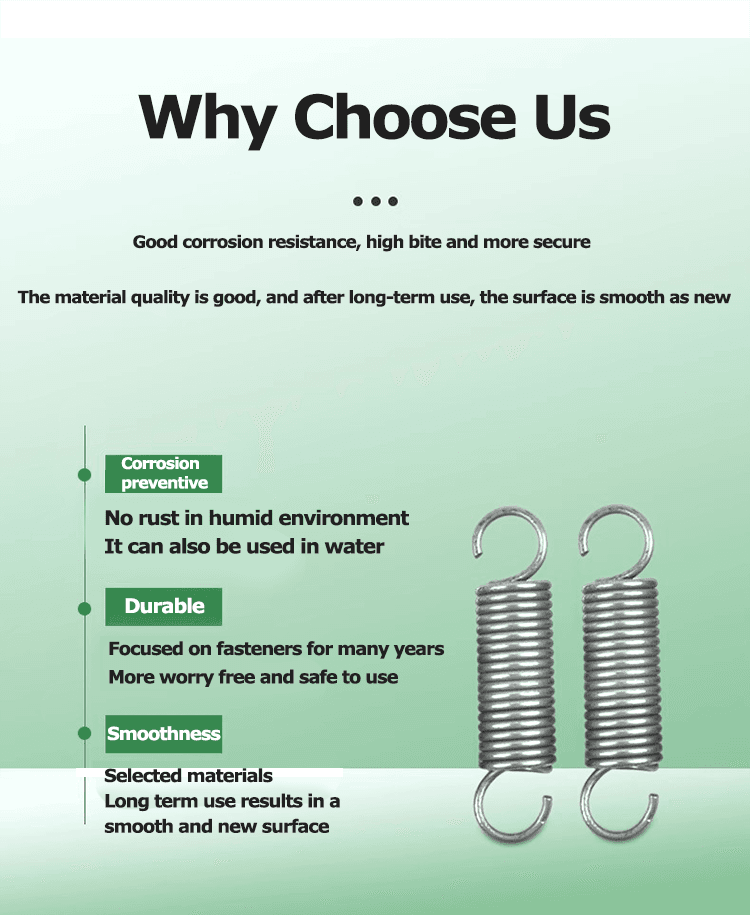 Why Choose Us

Good corrosion resistance, high bite and more secure

The material quality is good, and after long-term use, the surface is smooth as new

Corrosion preventive

No rust in humid environment
It can also be used in water

Durable

Focused on fasteners for many years
More worry free and safe to use

Smoothness

Selected materials
Long term use results in a smooth and new surface